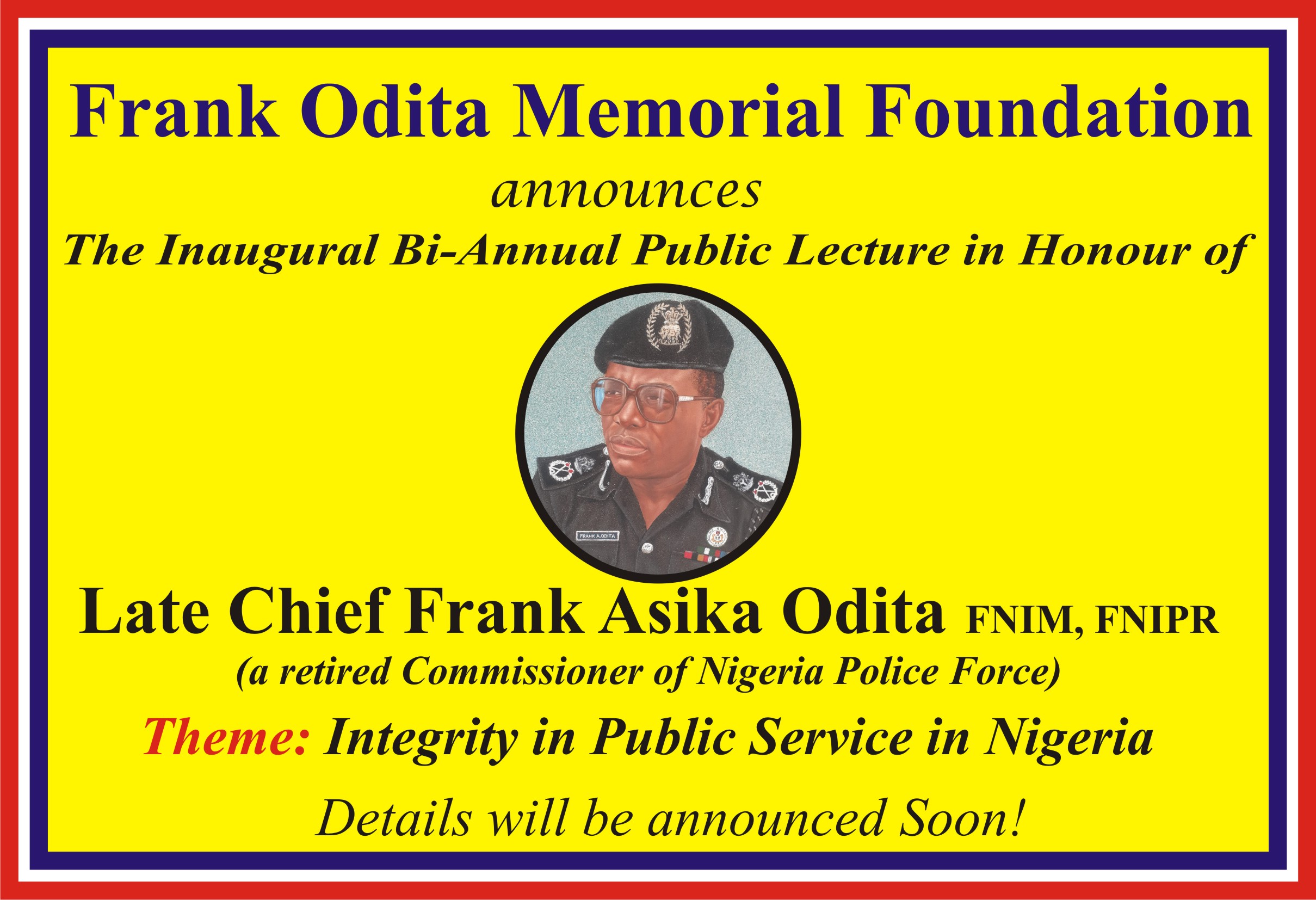 Frank Odita Memorial Foundation

announces

The Inaugural Bi-Annual Public Lecture in Honour of

FRANK A. ODITA

Late Chief Frank Asika Odita FNIM, FNIPR

(a retired Commissioner of Nigeria Police Force)

Theme: Integrity in Public Service in Nigeria

Details will be announced Soon!